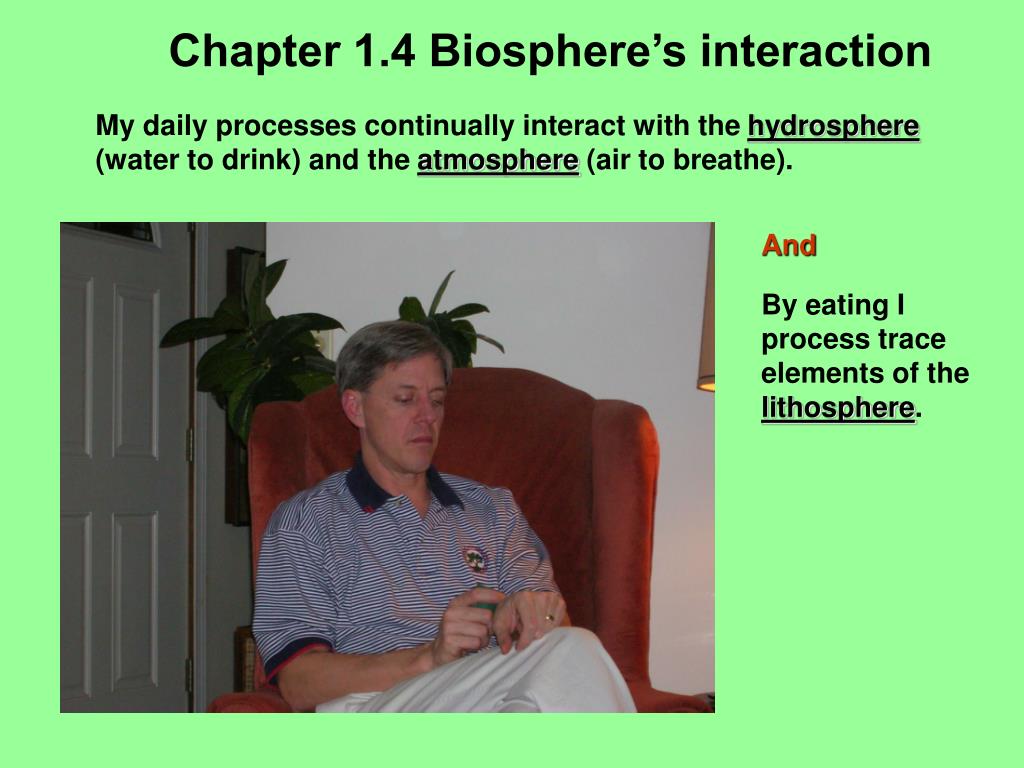 Chapter 1.4 Biosphere’s interaction

My daily processes continually interact with the hydrosphere (water to drink) and the atmosphere (air to breathe).

And

By eating I process trace elements of the lithosphere.